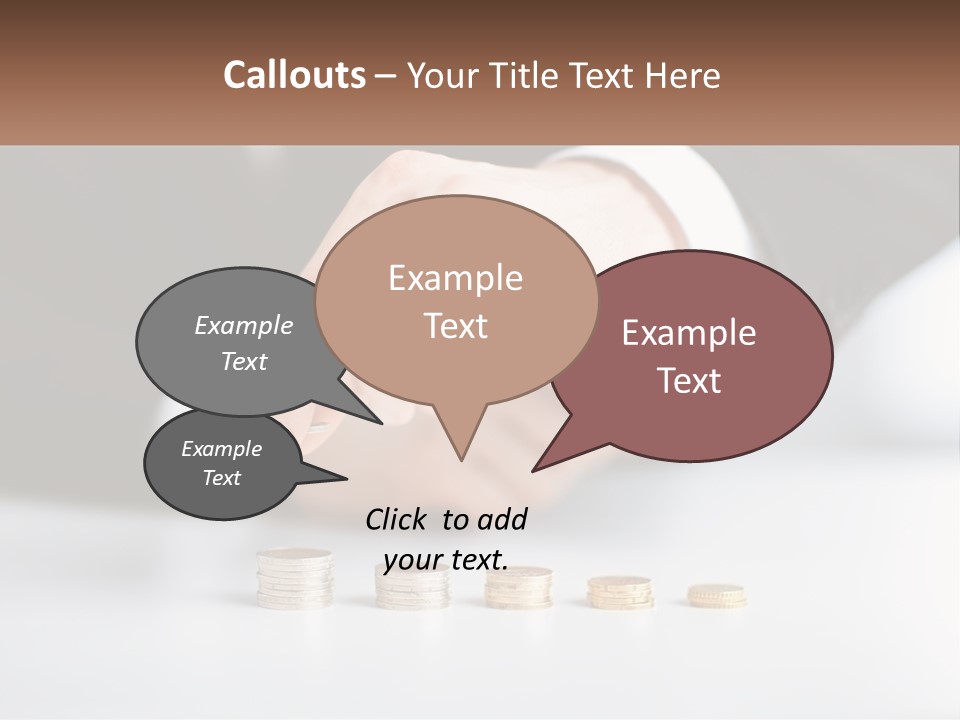 Callouts – Your Title Text Here

Example Text

Example Text

Example Text

Example Text

Click to add your text.